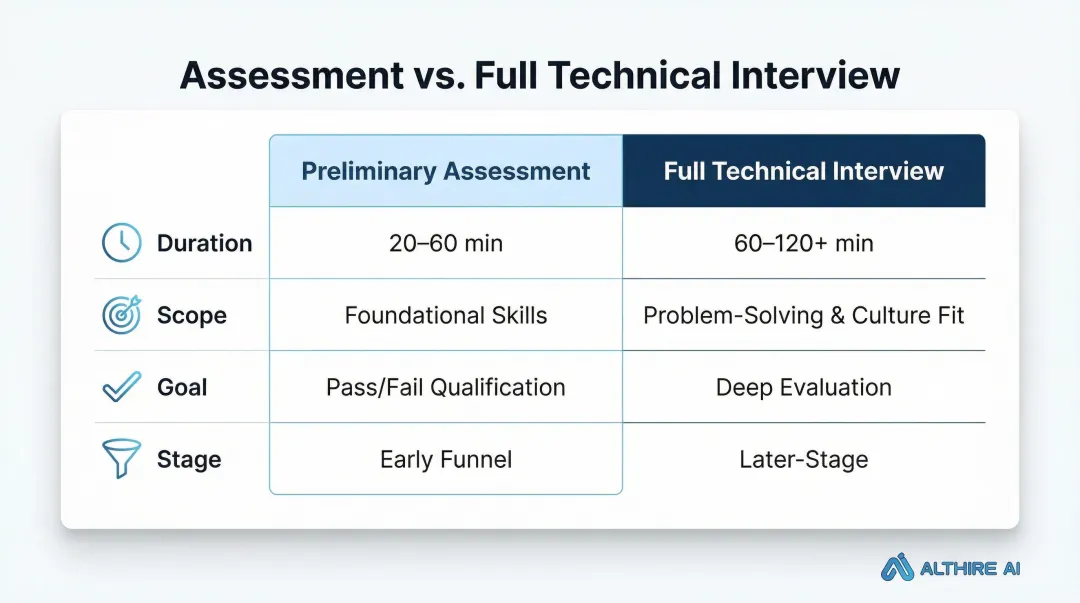 Assessment vs. Full Technical Interview

| | Preliminary Assessment | Full Technical Interview |
|---|---|---|
| Duration | 20–60 min | 60–120+ min |
| Scope | Foundational Skills | Problem-Solving & Culture Fit |
| Goal | Pass/Fail Qualification | Deep Evaluation |
| Stage | Early Funnel | Later-Stage |

ALTHIRE AI